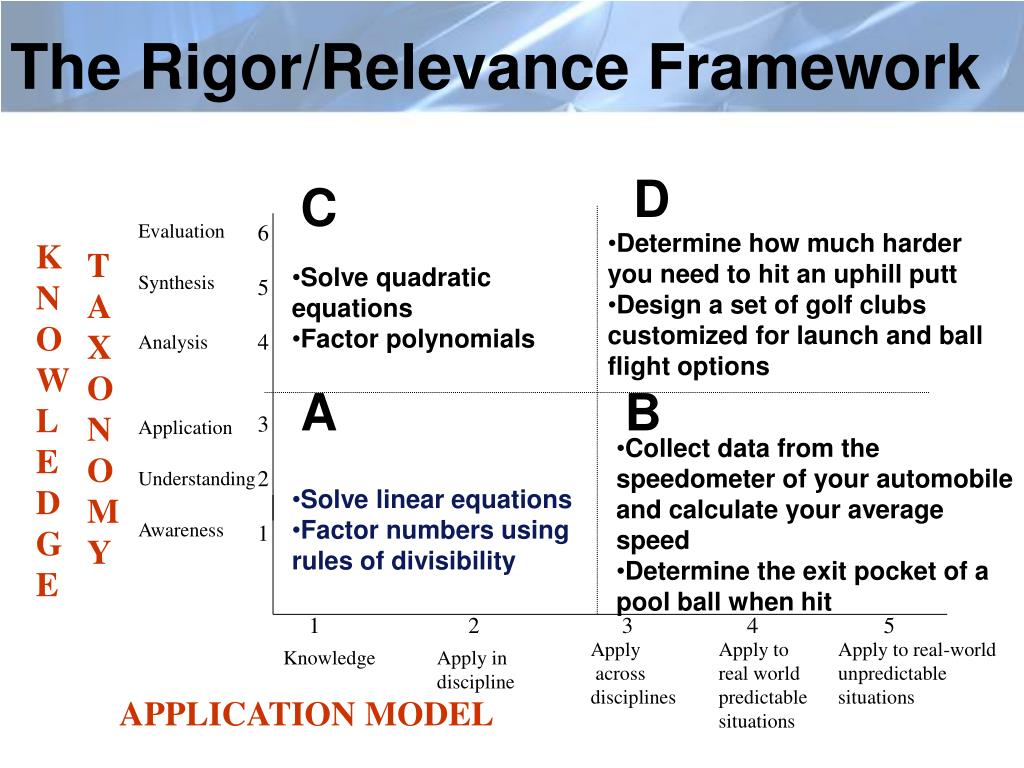 The Rigor/Relevance Framework

KNOWLEDGE

TAXONOMY

Evaluation 6
Synthesis 5
Analysis 4
Application 3
Understanding 2
Awareness 1

C
•Solve quadratic equations
•Factor polynomials

D
•Determine how much harder you need to hit an uphill putt
•Design a set of golf clubs customized for launch and ball flight options

A
•Solve linear equations
•Factor numbers using rules of divisibility

B
•Collect data from the speedometer of your automobile and calculate your average speed
•Determine the exit pocket of a pool ball when hit

1 Knowledge
2 Apply in discipline
3 Apply across disciplines
4 Apply to real world predictable situations
5 Apply to real-world unpredictable situations

APPLICATION MODEL